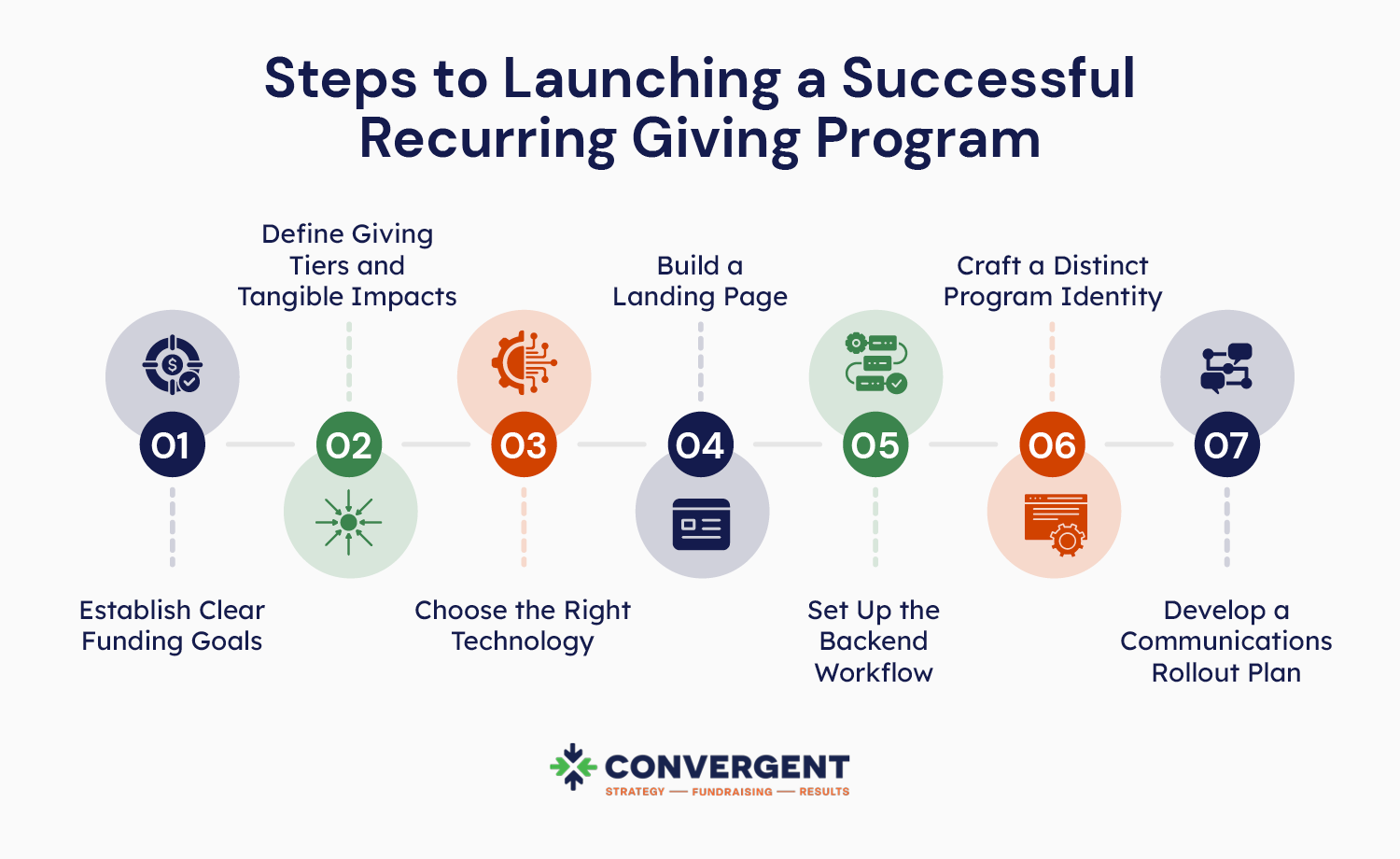 Steps to Launching a Successful Recurring Giving Program

01
Establish Clear Funding Goals

02
Define Giving Tiers and Tangible Impacts

03
Choose the Right Technology

04
Build a Landing Page

05
Set Up the Backend Workflow

06
Craft a Distinct Program Identity

07
Develop a Communications Rollout Plan

CONVERGENT
STRATEGY — FUNDRAISING — RESULTS